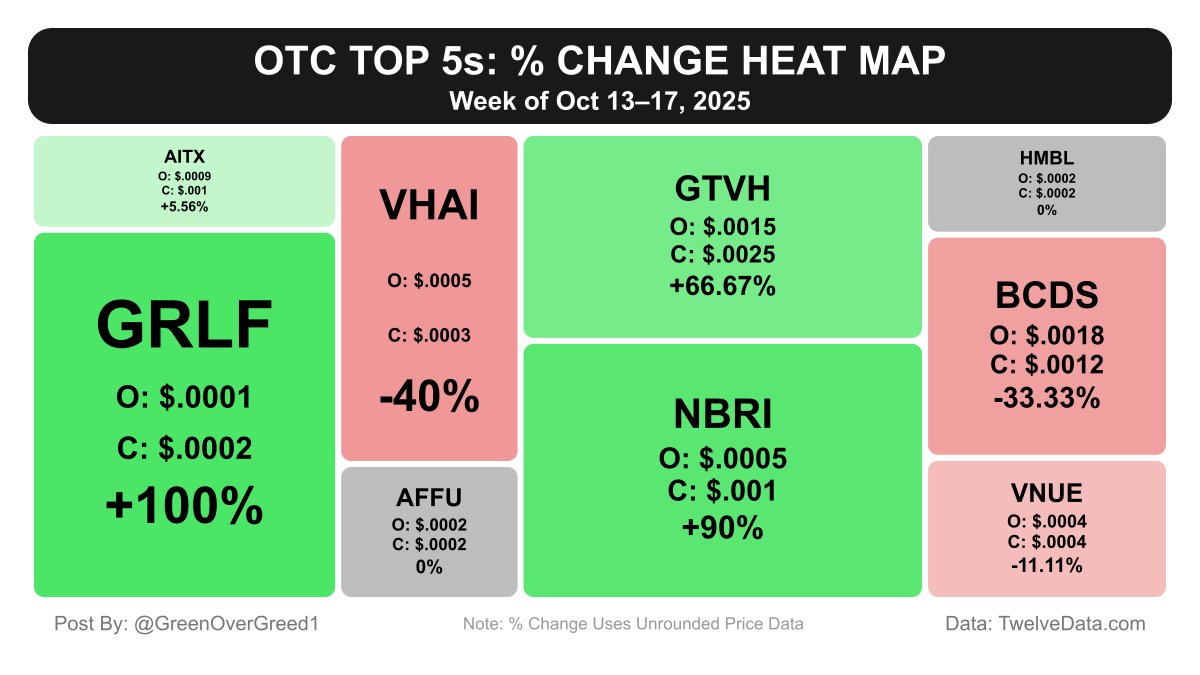 OTC TOP 5s: % CHANGE HEAT MAP
Week of Oct 13–17, 2025

AITX
O: $.0009
C: $.001
+5.56%

GRLF
O: $.0001
C: $.0002
+100%

VHAI
O: $.0005
C: $.0003
-40%

AFFU
O: $.0002
C: $.0002
0%

GTVH
O: $.0015
C: $.0025
+66.67%

NBRI
O: $.0005
C: $.001
+90%

HMBL
O: $.0002
C: $.0002
0%

BCDS
O: $.0018
C: $.0012
-33.33%

VNUE
O: $.0004
C: $.0004
-11.11%

Post By: @GreenOverGreed1
Note: % Change Uses Unrounded Price Data
Data: TwelveData.com